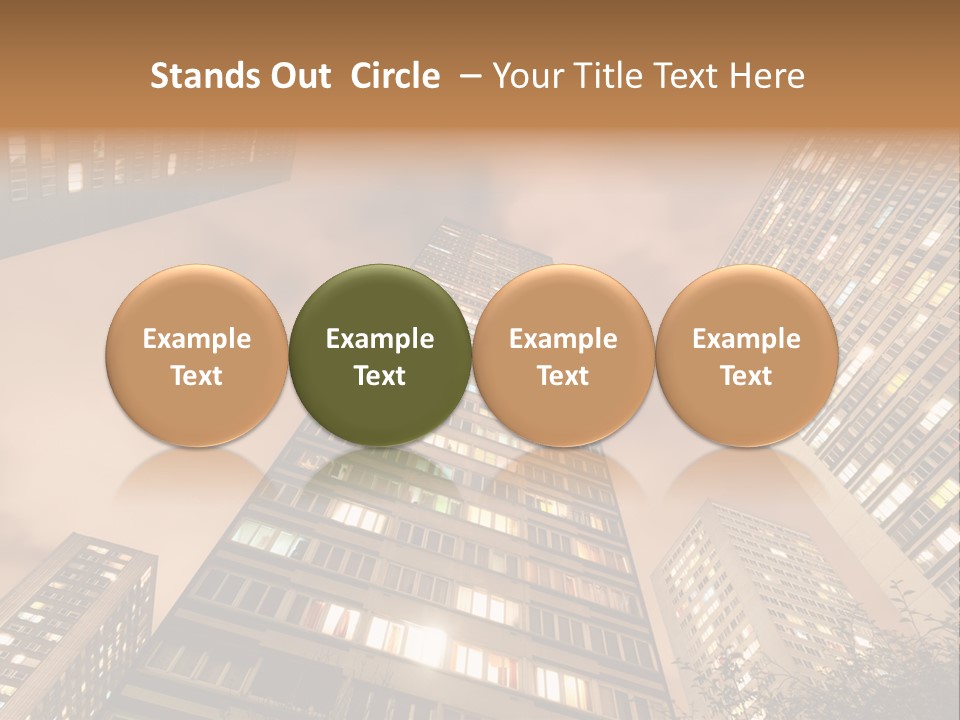 Stands Out Circle – Your Title Text Here

Example Text

Example Text

Example Text

Example Text